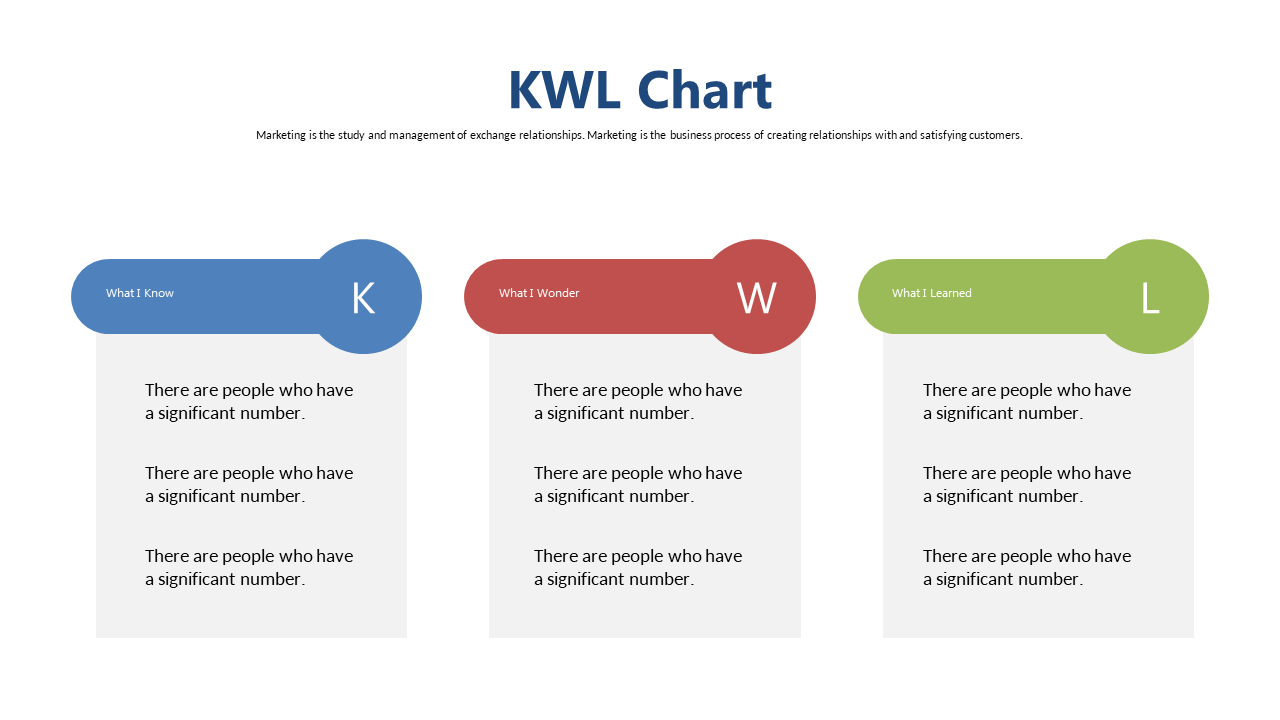 KWL Chart

Marketing is the study and management of exchange relationships. Marketing is the business process of creating relationships with and satisfying customers.

What I Know

K

There are people who have a significant number.

There are people who have a significant number.

There are people who have a significant number.

What I Wonder

W

There are people who have a significant number.

There are people who have a significant number.

There are people who have a significant number.

What I Learned

L

There are people who have a significant number.

There are people who have a significant number.

There are people who have a significant number.